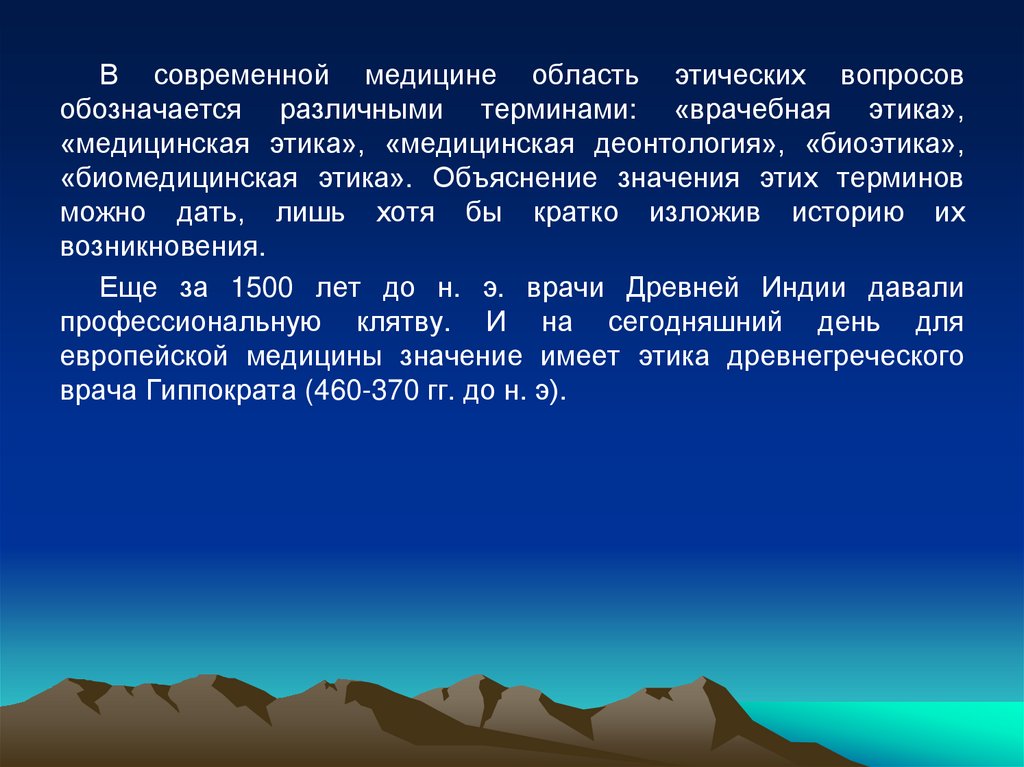 В современной медицине область этических вопросов обозначается различными терминами: «врачебная этика», «медицинская этика», «медицинская деонтология», «биоэтика», «биомедицинская этика». Объяснение значения этих терминов можно дать, лишь хотя бы кратко изложив историю их возникновения.

Еще за 1500 лет до н. э. врачи Древней Индии давали профессиональную клятву. И на сегодняшний день для европейской медицины значение имеет этика древнегреческого врача Гиппократа (460-370 гг. до н. э).